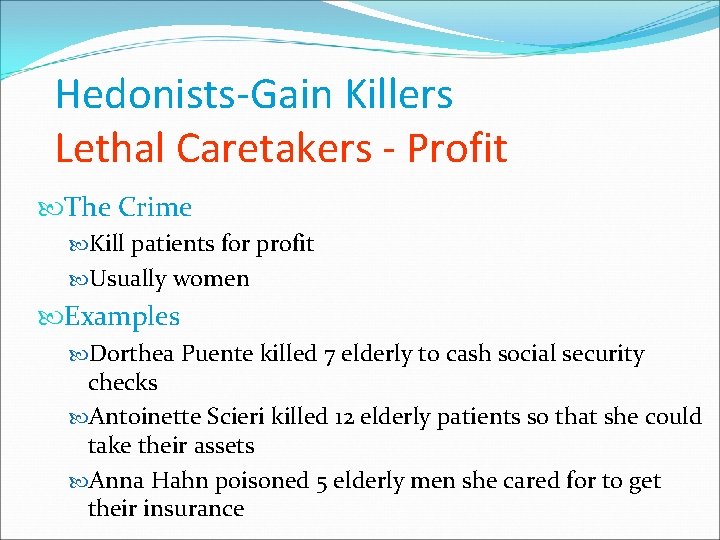 Hedonists-Gain Killers
Lethal Caretakers - Profit

The Crime

Kill patients for profit

Usually women

Examples

Dorthea Puente killed 7 elderly to cash social security checks

Antoinette Scieri killed 12 elderly patients so that she could take their assets

Anna Hahn poisoned 5 elderly men she cared for to get their insurance